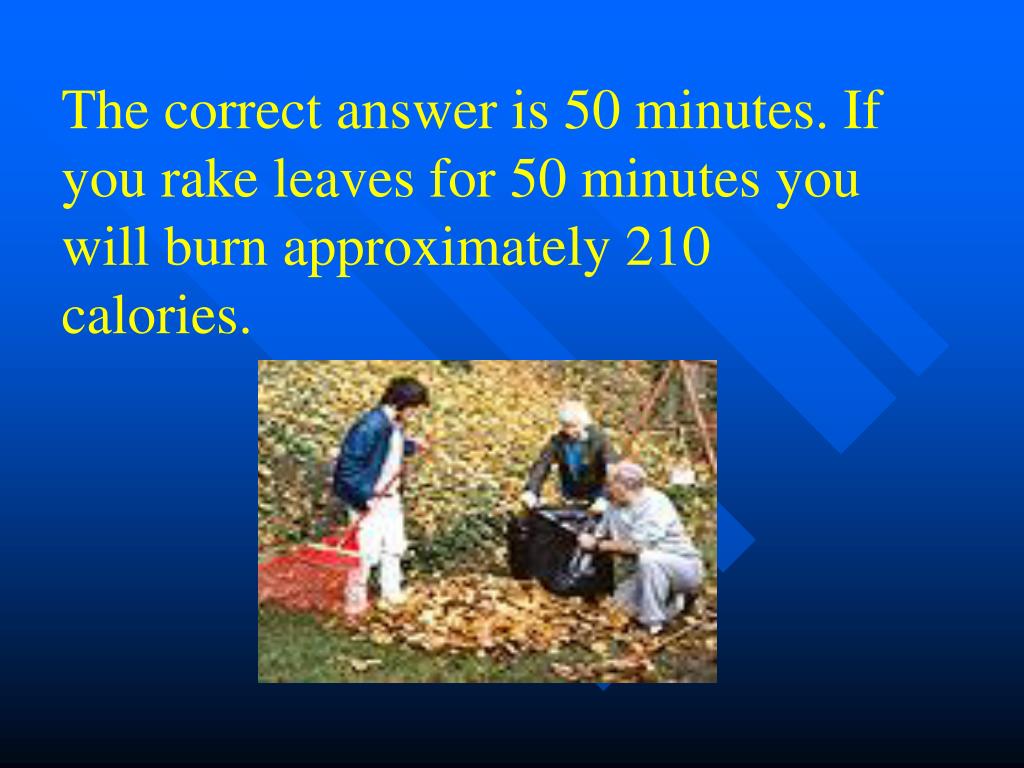 The correct answer is 50 minutes. If you rake leaves for 50 minutes you will burn approximately 210 calories.